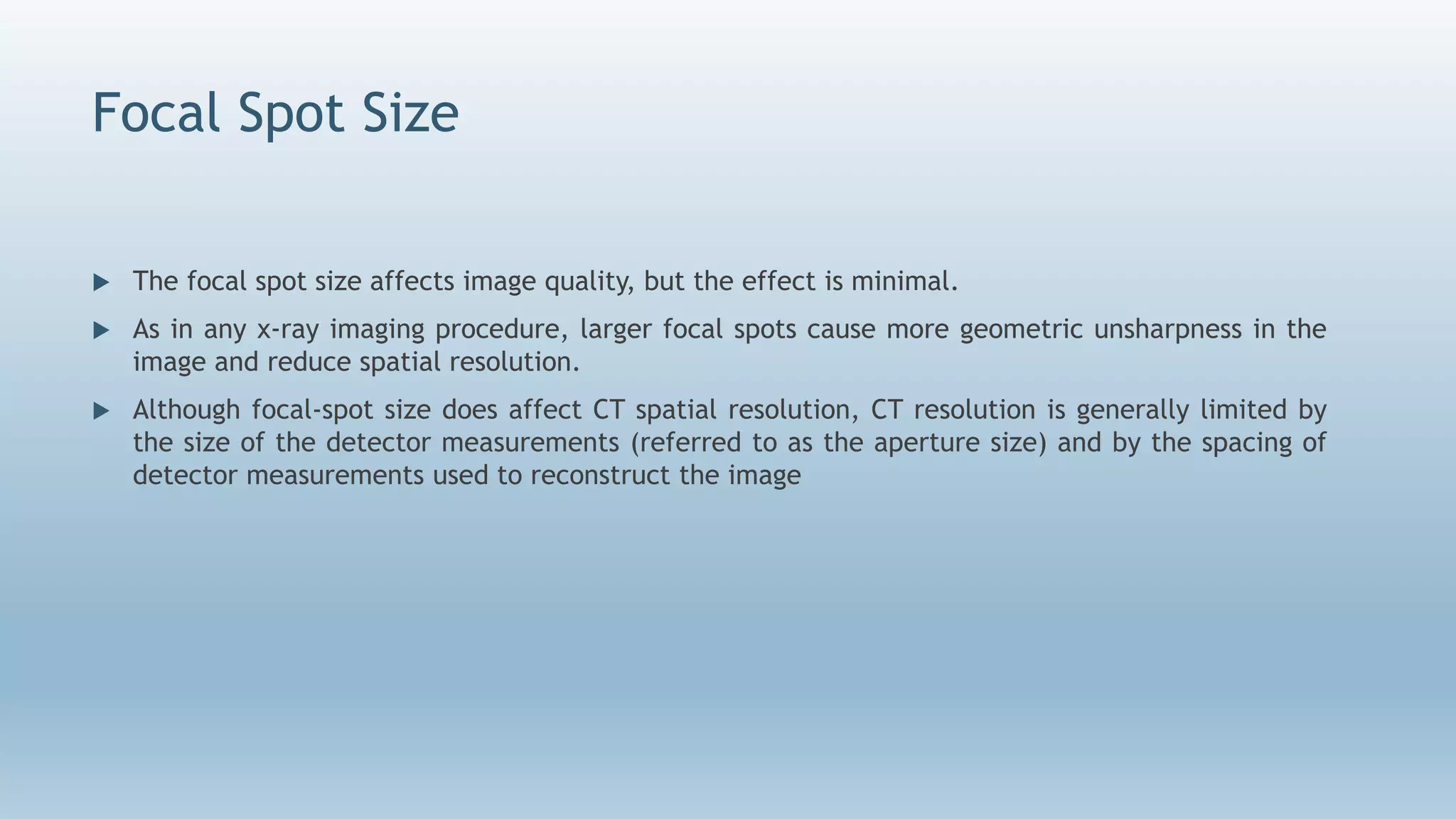 Focal Spot Size

▶ The focal spot size affects image quality, but the effect is minimal.

▶ As in any x-ray imaging procedure, larger focal spots cause more geometric unsharpness in the image and reduce spatial resolution.

▶ Although focal-spot size does affect CT spatial resolution, CT resolution is generally limited by the size of the detector measurements (referred to as the aperture size) and by the spacing of detector measurements used to reconstruct the image